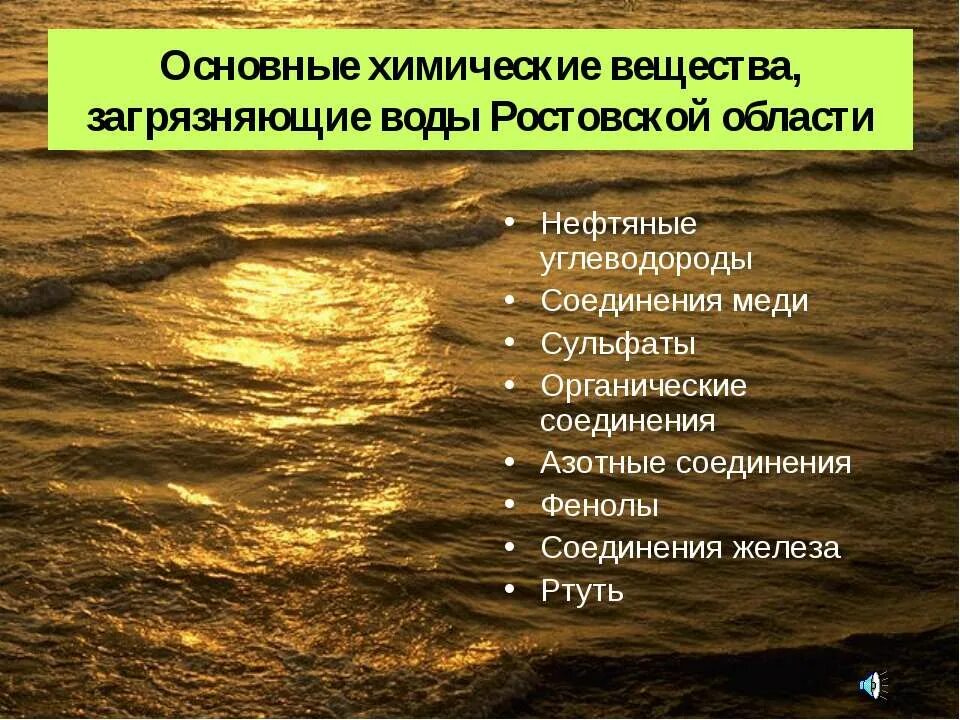 Основные химические вещества, загрязняющие воды Ростовской области

• Нефтяные углеводороды
• Соединения меди
• Сульфаты
• Органические соединения
• Азотные соединения
• Фенолы
• Соединения железа
• Ртуть